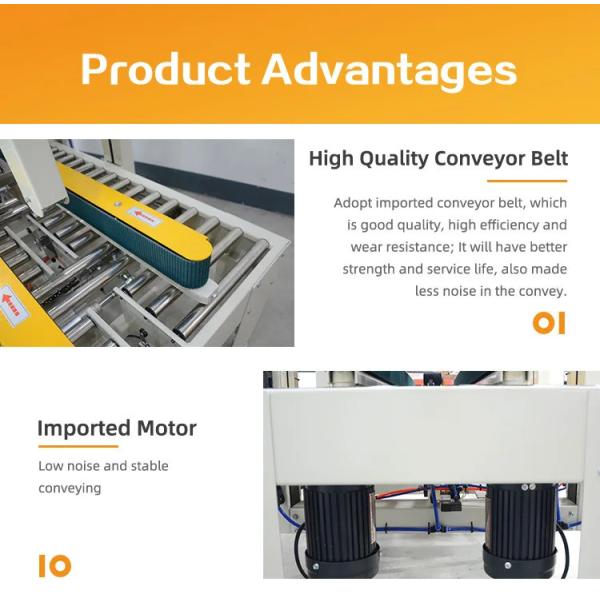 Product Advantages

High Quality Conveyor Belt

Adopt imported conveyor belt, which is good quality, high efficiency and wear resistance; It will have better strength and service life, also made less noise in the convey.

01

Imported Motor

Low noise and stable conveying

10